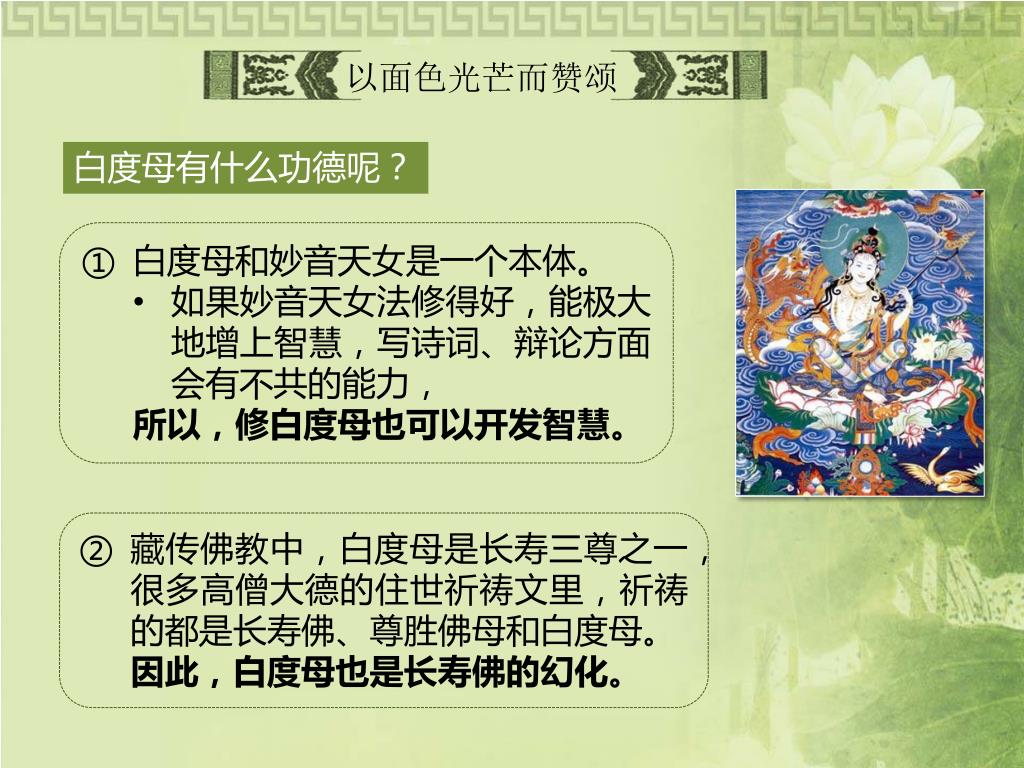 以面色光芒而赞颂

白度母有什么功德呢？

① 白度母和妙音天女是一个本体。
• 如果妙音天女法修得好，能极大地增上智慧，写诗词、辩论方面会有不共的能力，
所以，修白度母也可以开发智慧。

② 藏传佛教中，白度母是长寿三尊之一，很多高僧大德的住世祈祷文里，祈祷的都是长寿佛、尊胜佛母和白度母。
因此，白度母也是长寿佛的幻化。